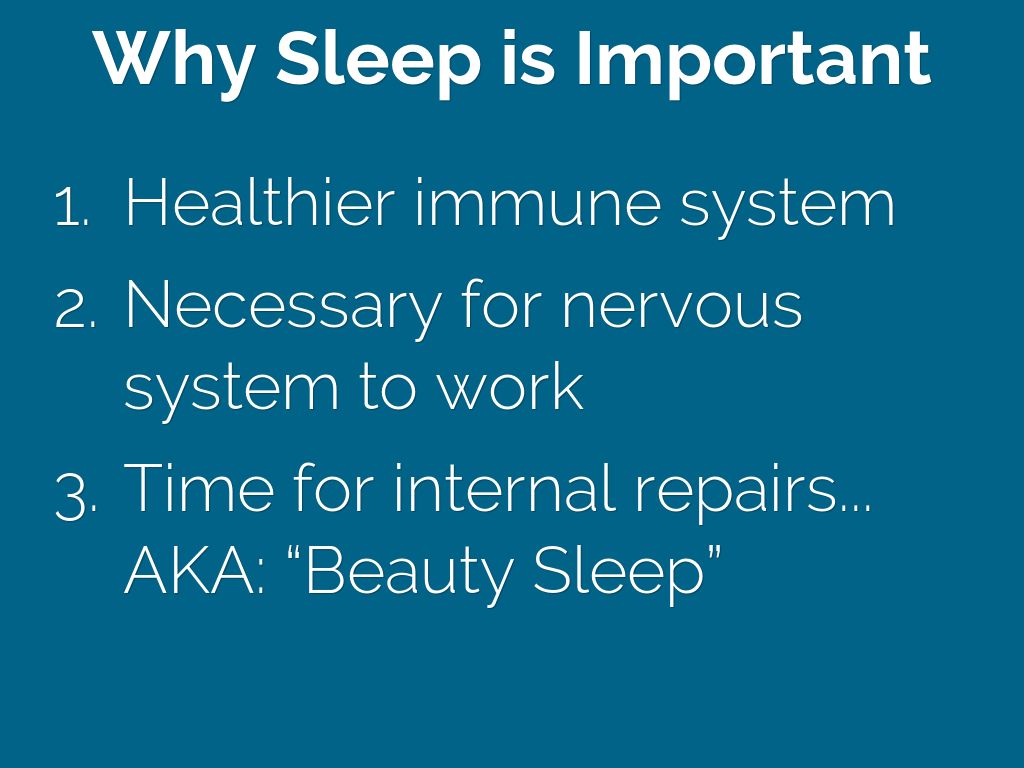 Why Sleep is Important

1. Healthier immune system
2. Necessary for nervous system to work
3. Time for internal repairs… AKA: “Beauty Sleep”